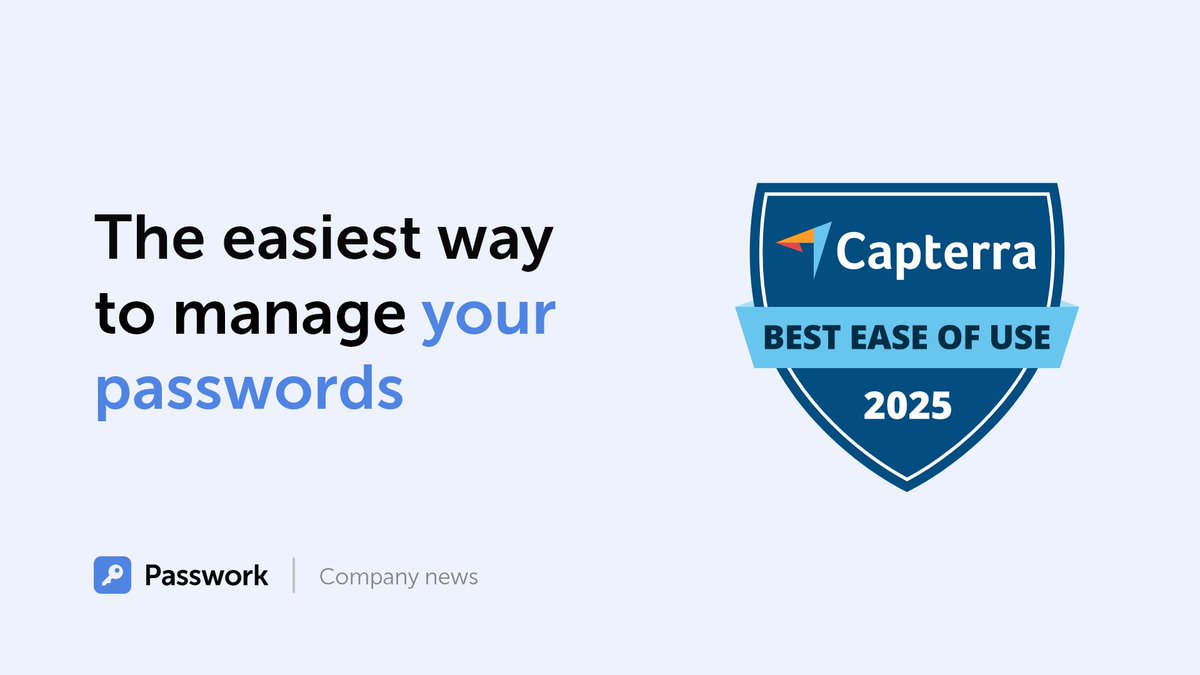 The easiest way to manage your passwords

Capterra
BEST EASE OF USE
2025

Passwork | Company news